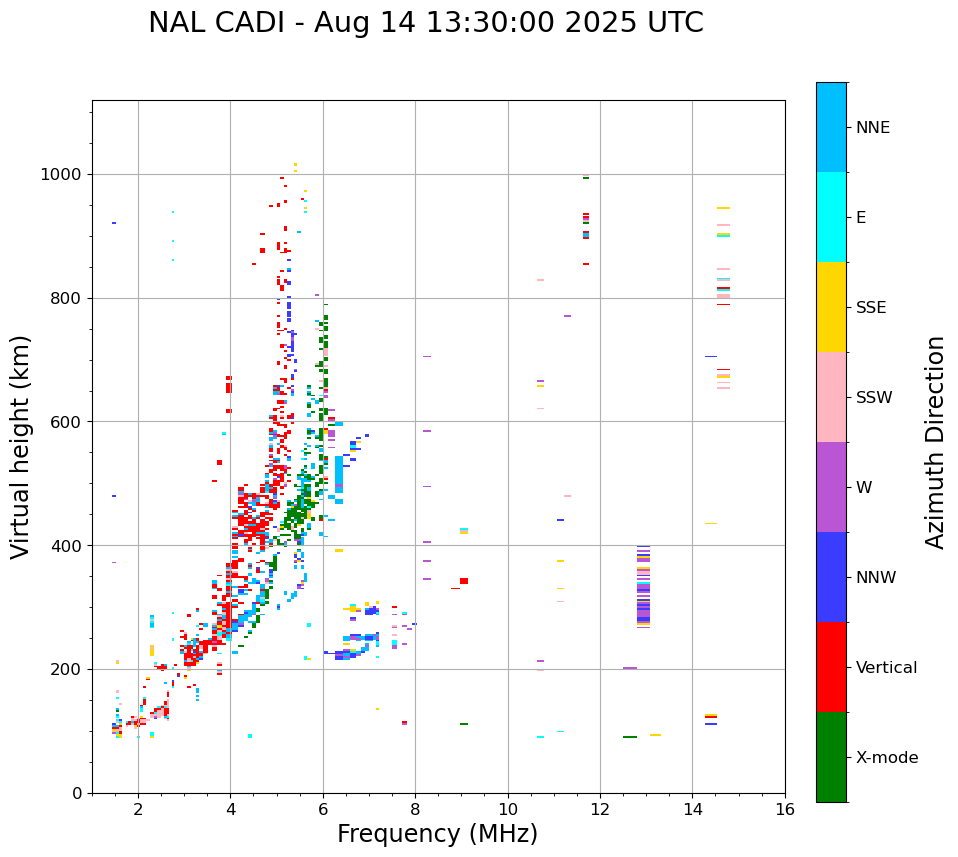 NAL CADI - Aug 14 13:30:00 2025 UTC

Virtual height (km)

1000
800
600
400
200
0

2
4
6
8
10
12
14
16

Frequency (MHz)

NNE
E
SSE
SSW
W
NNW
Vertical
X-mode

Azimuth Direction